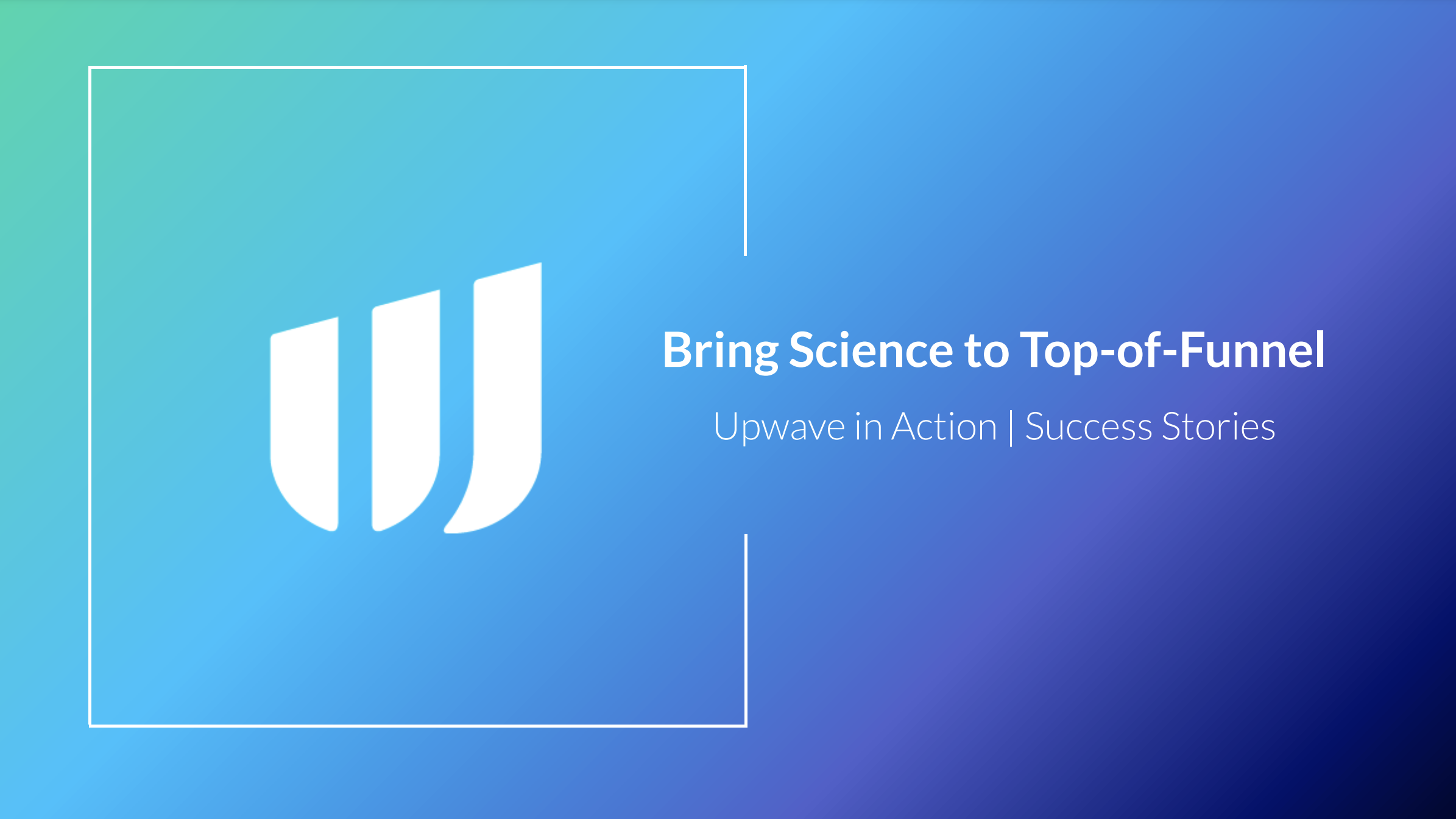 Bring Science to Top-of-Funnel

Upwave in Action | Success Stories